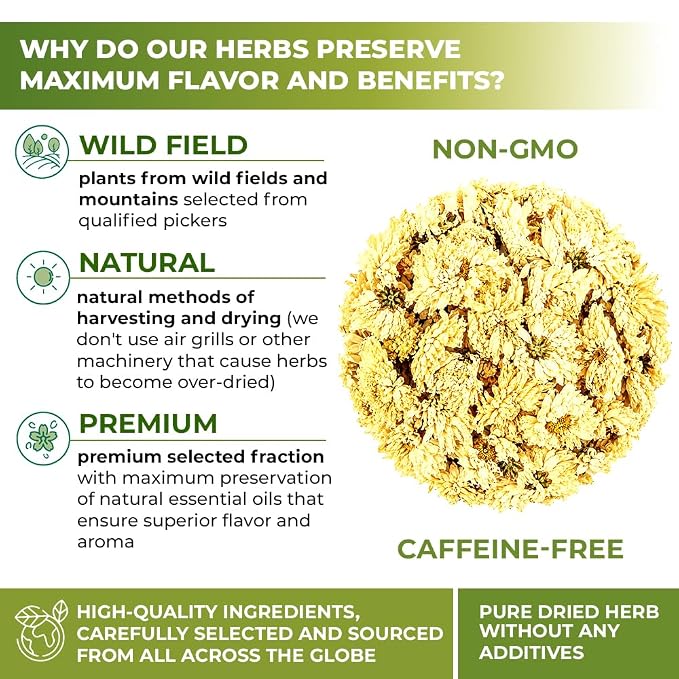 WHY DO OUR HERBS PRESERVE MAXIMUM FLAVOR AND BENEFITS?

WILD FIELD

plants from wild fields and mountains selected from qualified pickers

NATURAL

natural methods of harvesting and drying (we don't use air grills or other machinery that cause herbs to become over-dried)

PREMIUM

premium selected fraction with maximum preservation of natural essential oils that ensure superior flavor and aroma

NON-GMO

CAFFEINE-FREE

HIGH-QUALITY INGREDIENTS, CAREFULLY SELECTED AND SOURCED FROM ALL ACROSS THE GLOBE

PURE DRIED HERB WITHOUT ANY ADDITIVES